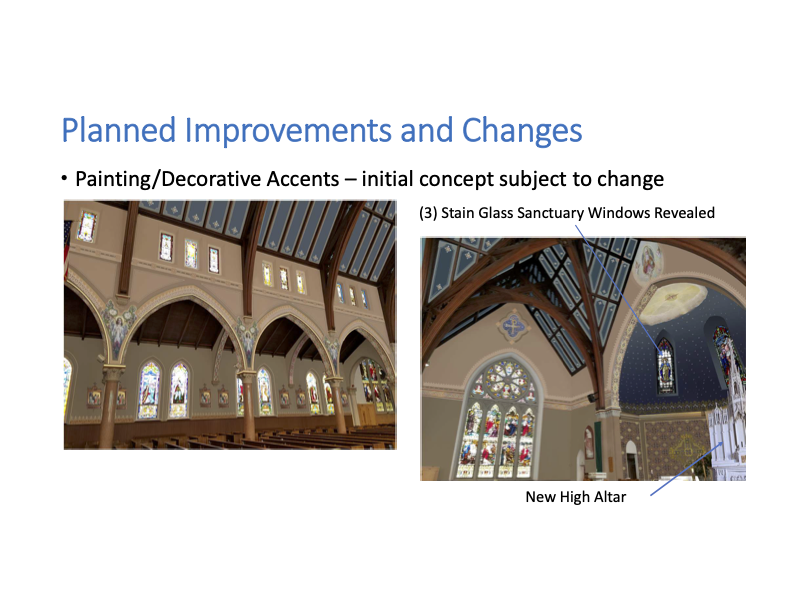 Planned Improvements and Changes

• Painting/Decorative Accents – initial concept subject to change

(3) Stain Glass Sanctuary Windows Revealed

New High Altar